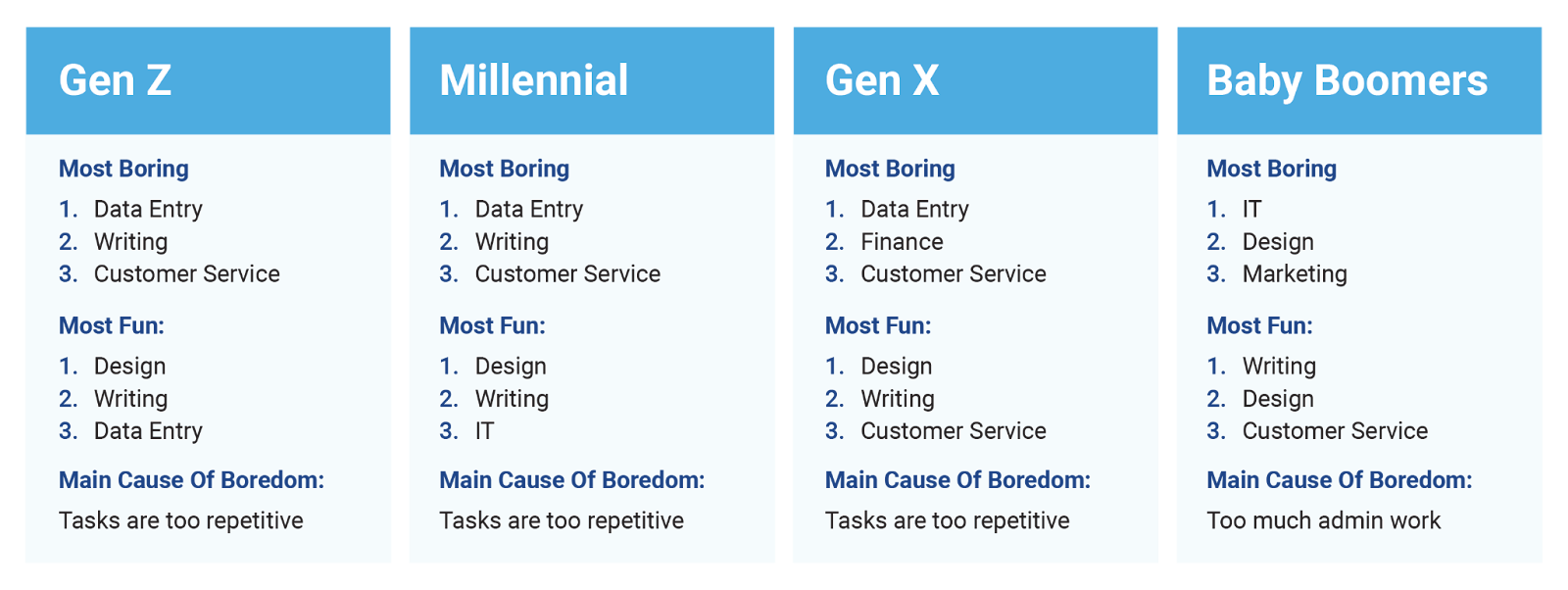 Gen Z

Most Boring

1. Data Entry
2. Writing
3. Customer Service

Most Fun:

1. Design
2. Writing
3. Data Entry

Main Cause Of Boredom:

Tasks are too repetitive

Millennial

Most Boring

1. Data Entry
2. Writing
3. Customer Service

Most Fun:

1. Design
2. Writing
3. IT

Main Cause Of Boredom:

Tasks are too repetitive

Gen X

Most Boring

1. Data Entry
2. Finance
3. Customer Service

Most Fun:

1. Design
2. Writing
3. Customer Service

Main Cause Of Boredom:

Tasks are too repetitive

Baby Boomers

Most Boring

1. IT
2. Design
3. Marketing

Most Fun:

1. Writing
2. Design
3. Customer Service

Main Cause Of Boredom:

Too much admin work